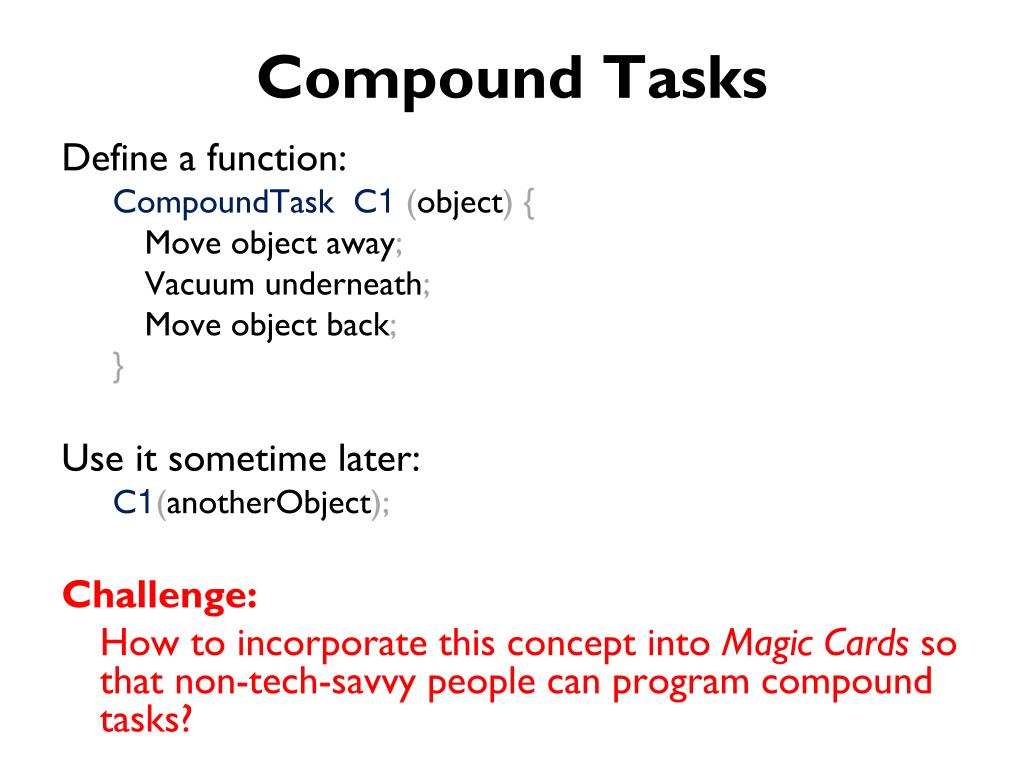 Compound Tasks

Define a function:
CompoundTask C1 (object) {
Move object away;
Vacuum underneath;
Move object back;
}

Use it sometime later:
C1(anotherObject);

Challenge:
How to incorporate this concept into Magic Cards so that non-tech-savvy people can program compound tasks?